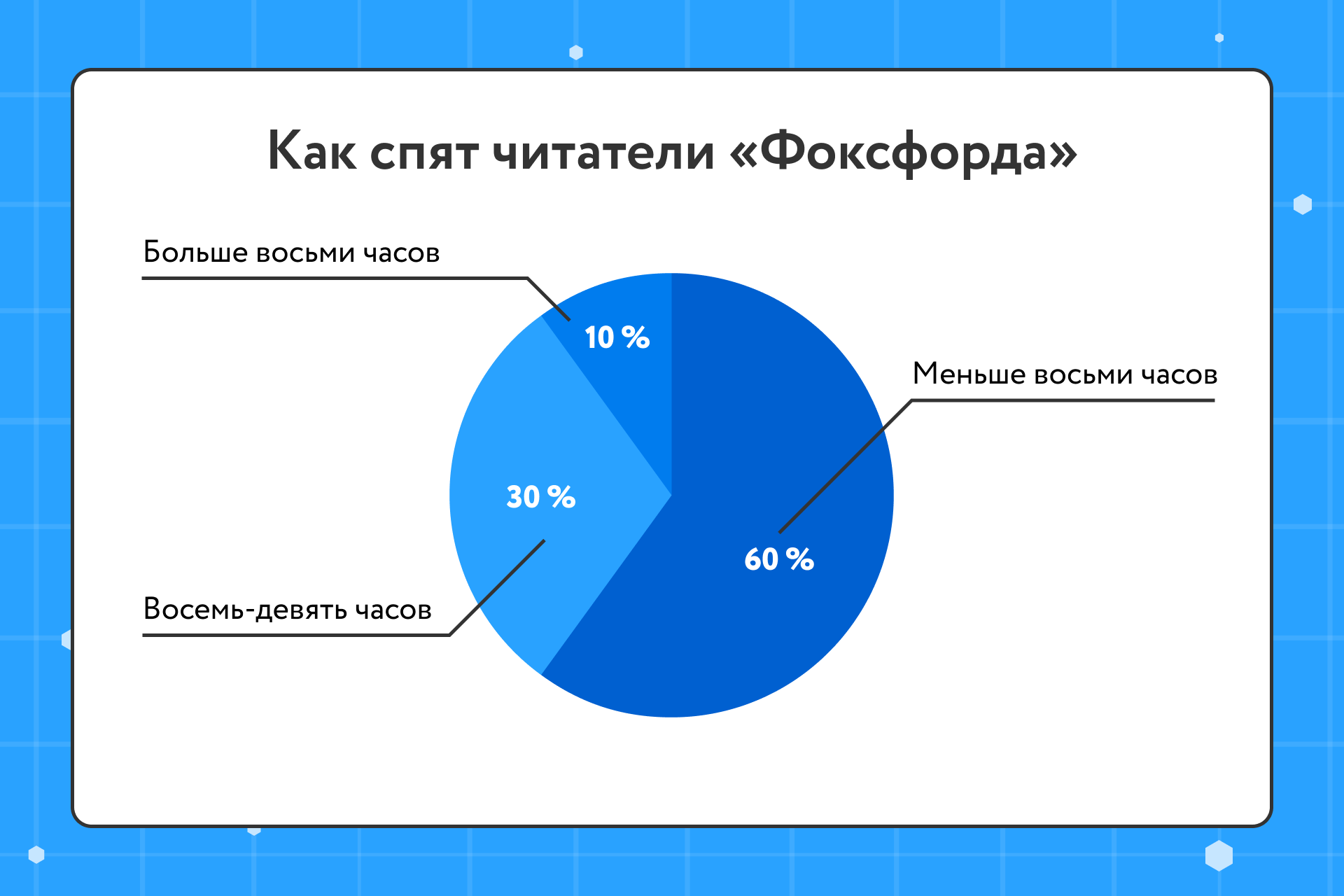 Как спят читатели «Фоксфорда»

Больше восьми часов

10 %

Меньше восьми часов

30 %

60 %

Восемь-девять часов